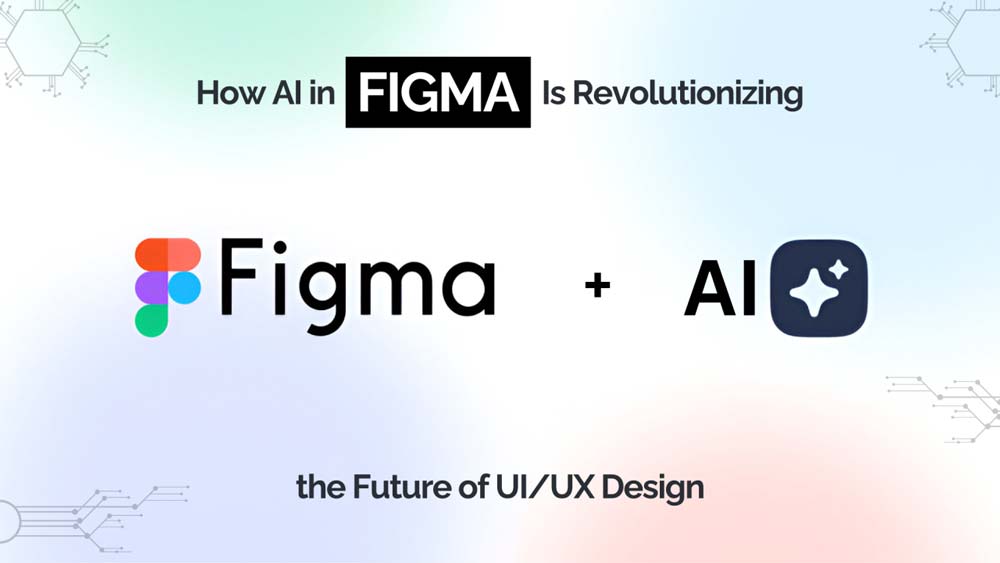 How AI in FIGMA Is Revolutionizing

Figma + AI

the Future of UI/UX Design